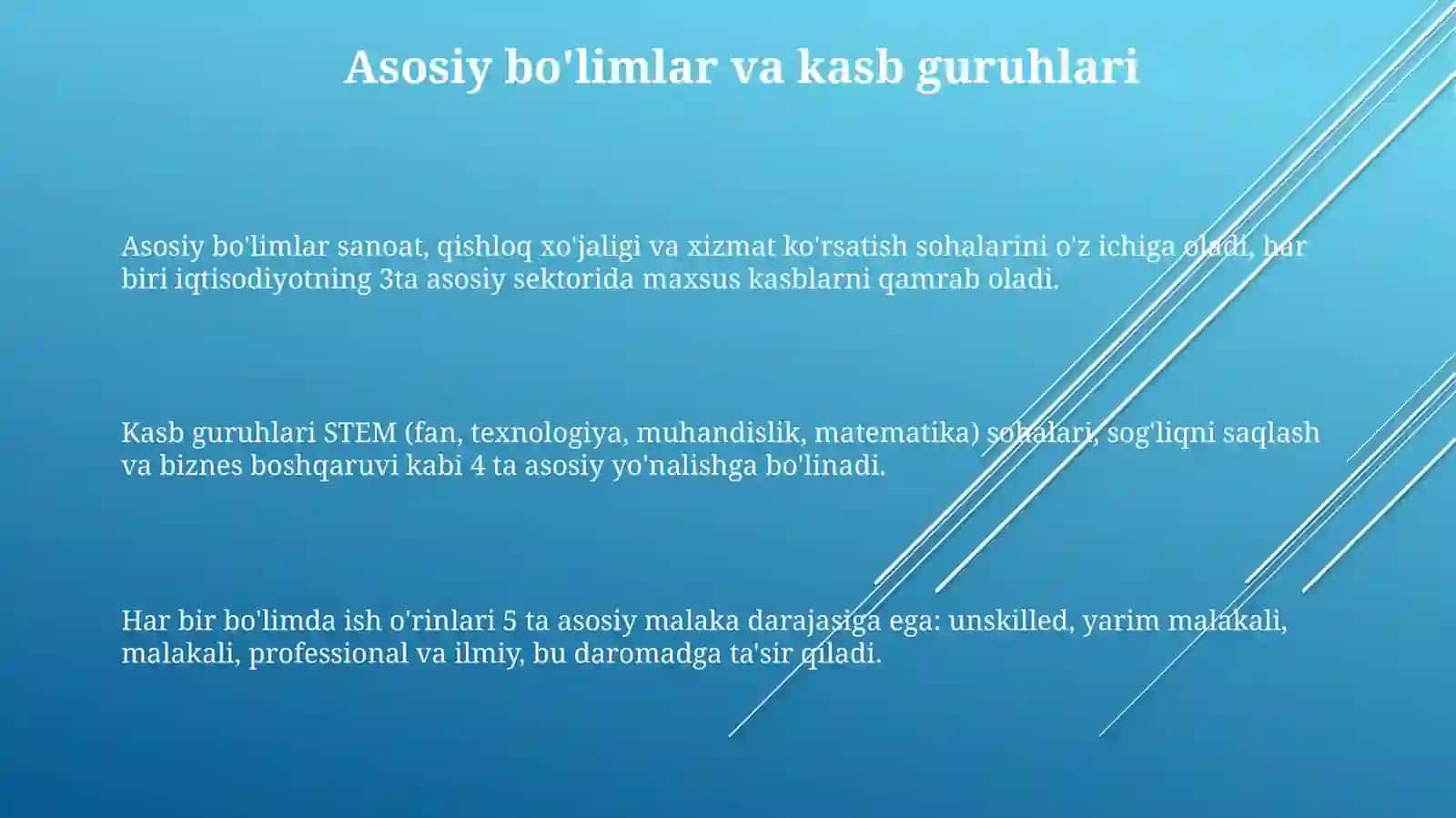 Asosiy bo'limlar va kasb guruhlari

Asosiy bo'limlar sanoat, qishloq xo'jaligi va xizmat ko'rsatish sohalarini o'z ichiga oladi, har biri iqtisodiyotning 3ta asosiy sektorida maxsus kasblarni qamrab oladi.

Kasb guruhlari STEM (fan, texnologiya, muhandislik, matematika) sohalari, sog'liqni saqlash va biznes boshqaruvi kabi 4 ta asosiy yo'nalishga bo'linadi.

Har bir bo'limda ish o'rinlari 5 ta asosiy malaka darajasiga ega: unskilled, yarim malakali, malakali, professional va ilmiy, bu daromadga ta'sir qiladi.